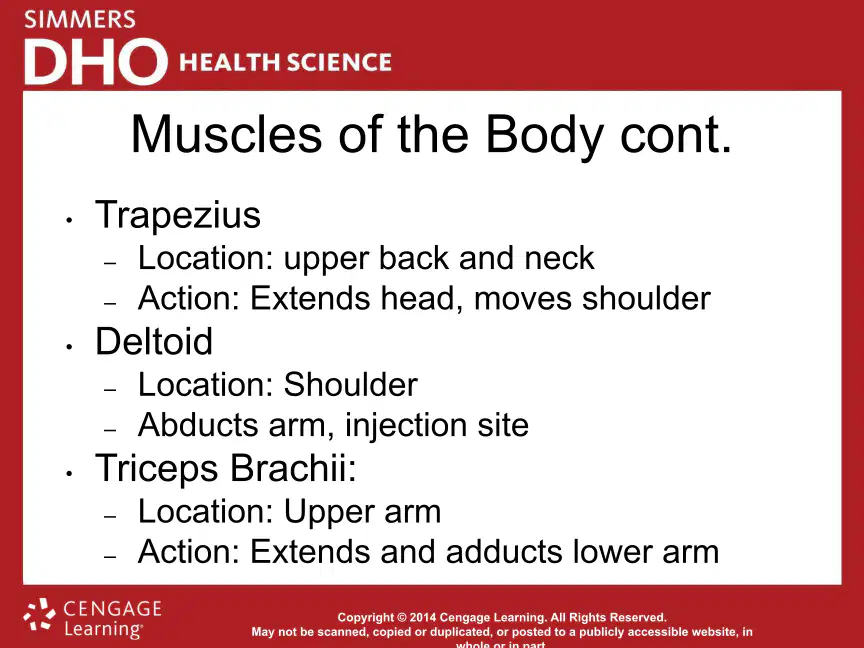 SIMMERS
DHO HEALTH SCIENCE

Muscles of the Body cont.

• Trapezius
– Location: upper back and neck
– Action: Extends head, moves shoulder
• Deltoid
– Location: Shoulder
– Abducts arm, injection site
• Triceps Brachii:
– Location: Upper arm
– Action: Extends and adducts lower arm

CENGAGE Learning®

Copyright © 2014 Cengage Learning. All Rights Reserved.
May not be scanned, copied or duplicated, or posted to a publicly accessible website, in whole or in part.